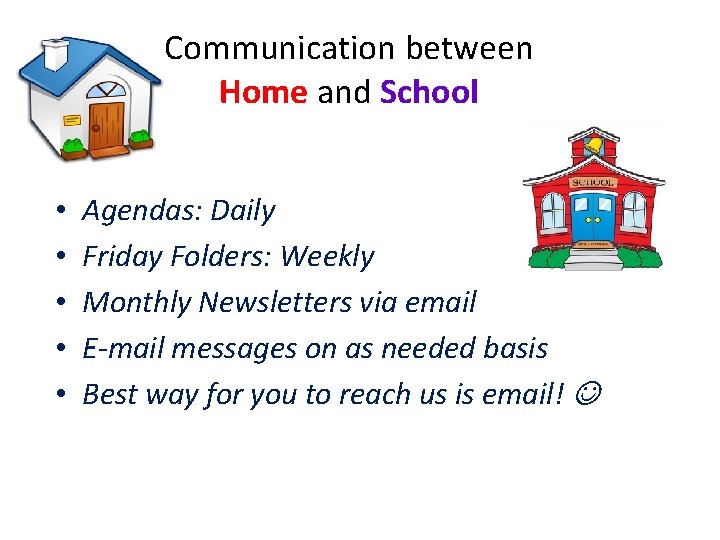 Communication between
Home and School

SCHOOL

• Agendas: Daily
• Friday Folders: Weekly
• Monthly Newsletters via email
• E-mail messages on as needed basis
• Best way for you to reach us is email! ☺